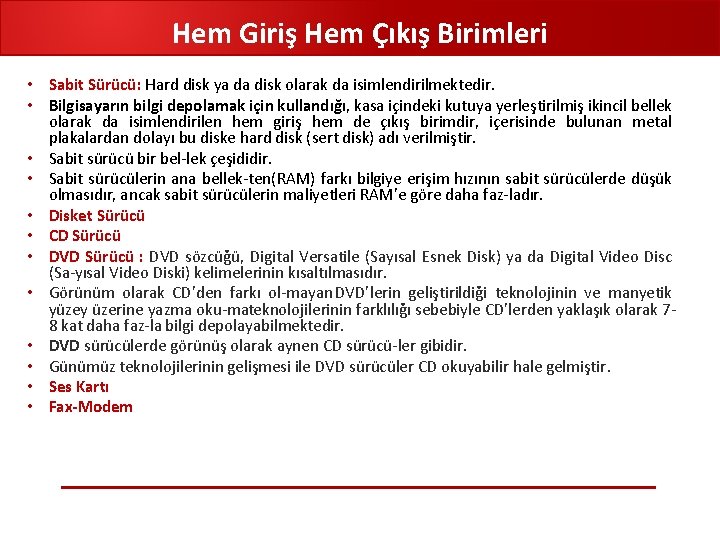 Hem Giriş Hem Çıkış Birimleri

• Sabit Sürücü: Hard disk ya da disk olarak da isimlendirilmektedir.
• Bilgisayarın bilgi depolamak için kullandığı, kasa içindeki kutuya yerleştirilmiş ikincil bellek olarak da isimlendirilen hem giriş hem de çıkış birimdir, içerisinde bulunan metal plakalardan dolayı bu diske hard disk (sert disk) adı verilmiştir.
• Sabit sürücü bir bel-lek çeşididir.
• Sabit sürücülerin ana bellek-ten(RAM) farkı bilgiye erişim hızının sabit sürücülerde düşük olmasıdır, ancak sabit sürücülerin maliyetleri RAM'e göre daha faz-ladır.
• Disket Sürücü
• CD Sürücü
• DVD Sürücü : DVD sözcüğü, Digital Versatile (Sayısal Esnek Disk) ya da Digital Video Disc (Sa-yısal Video Diski) kelimelerinin kısaltılmasıdır.
• Görünüm olarak CD'den farkı ol-mayanDVD'lerin geliştirildiği teknolojinin ve manyetik yüzey üzerine yazma oku-mateknolojilerinin farklılığı sebebiyle CD'lerden yaklaşık olarak 7-8 kat daha faz-la bilgi depolayabilmektedir.
• DVD sürücülerde görünüş olarak aynen CD sürücü-ler gibidir.
• Günümüz teknolojilerinin gelişmesi ile DVD sürücüler CD okuyabilir hale gelmiştir.
• Ses Kartı
• Fax-Modem